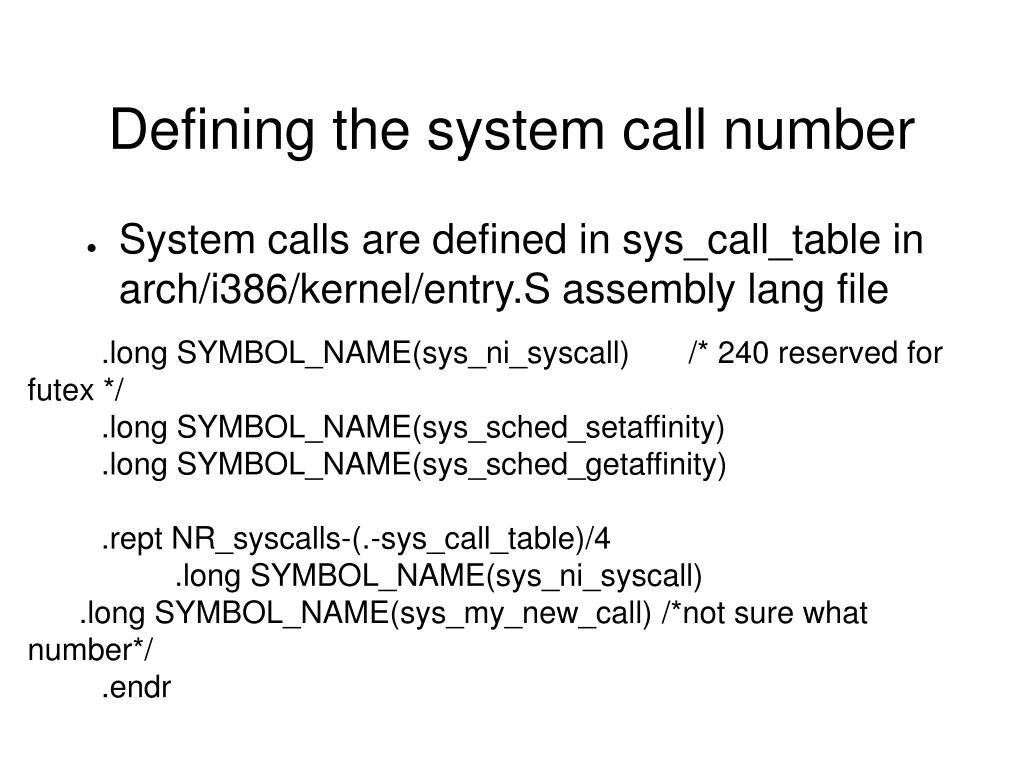 Defining the system call number

● System calls are defined in sys_call_table in arch/i386/kernel/entry.S assembly lang file

.long SYMBOL_NAME(sys_ni_syscall) /* 240 reserved for futex */
.long SYMBOL_NAME(sys_sched_setaffinity)
.long SYMBOL_NAME(sys_sched_getaffinity)

.rept NR_syscalls-(.-sys_call_table)/4
.long SYMBOL_NAME(sys_ni_syscall)
.long SYMBOL_NAME(sys_my_new_call) /*not sure what number*/
.endr